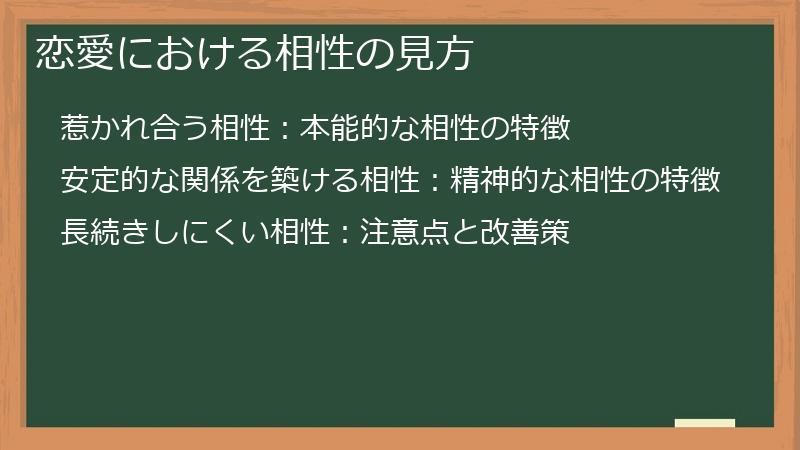 恋愛における相性の見方

惹かれ合う相性：本能的な相性の特徴

安定的な関係を築ける相性：精神的な相性の特徴

長続きしにくい相性：注意点と改善策